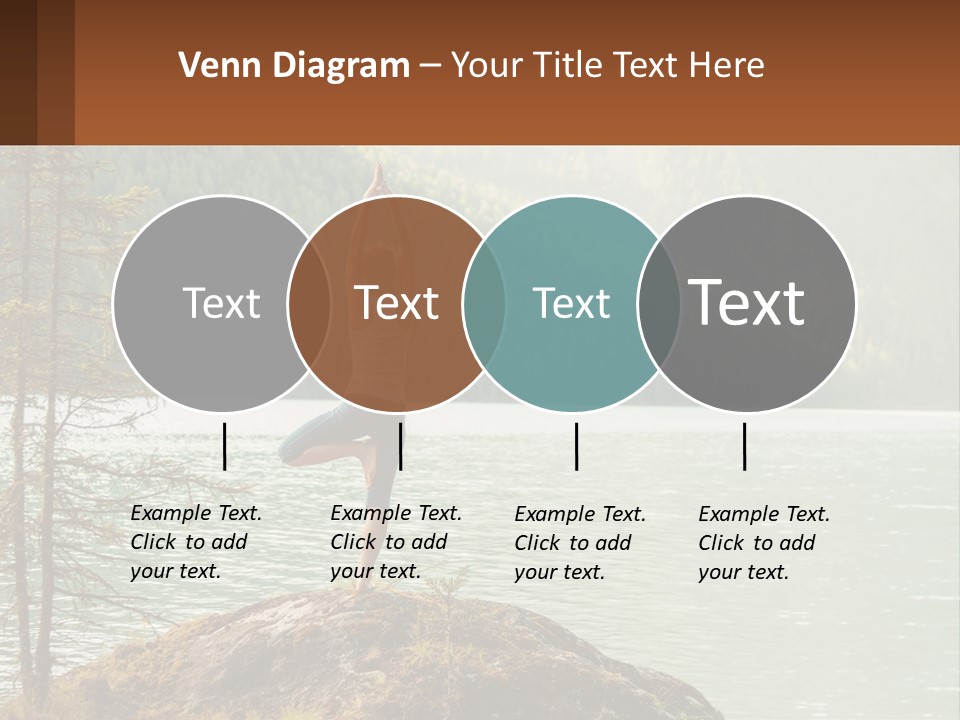 Venn Diagram – Your Title Text Here

Text

Text

Text

Text

Example Text. Click to add your text.

Example Text. Click to add your text.

Example Text. Click to add your text.

Example Text. Click to add your text.